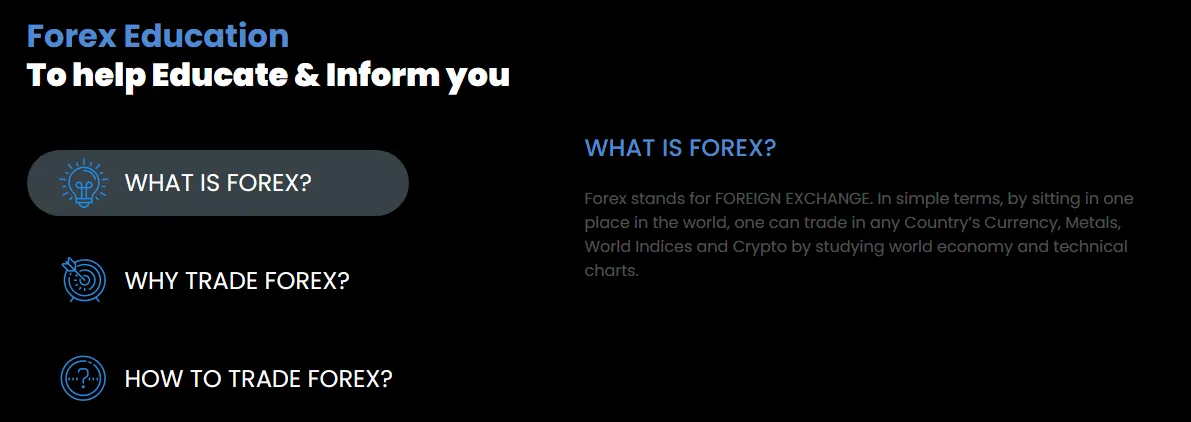 Forex Education
To help Educate & Inform you

WHAT IS FOREX?

WHY TRADE FOREX?

HOW TO TRADE FOREX?

WHAT IS FOREX?

Forex stands for FOREIGN EXCHANGE. In simple terms, by sitting in one place in the world, one can trade in any Country's Currency, Metals, World Indices and Crypto by studying world economy and technical charts.